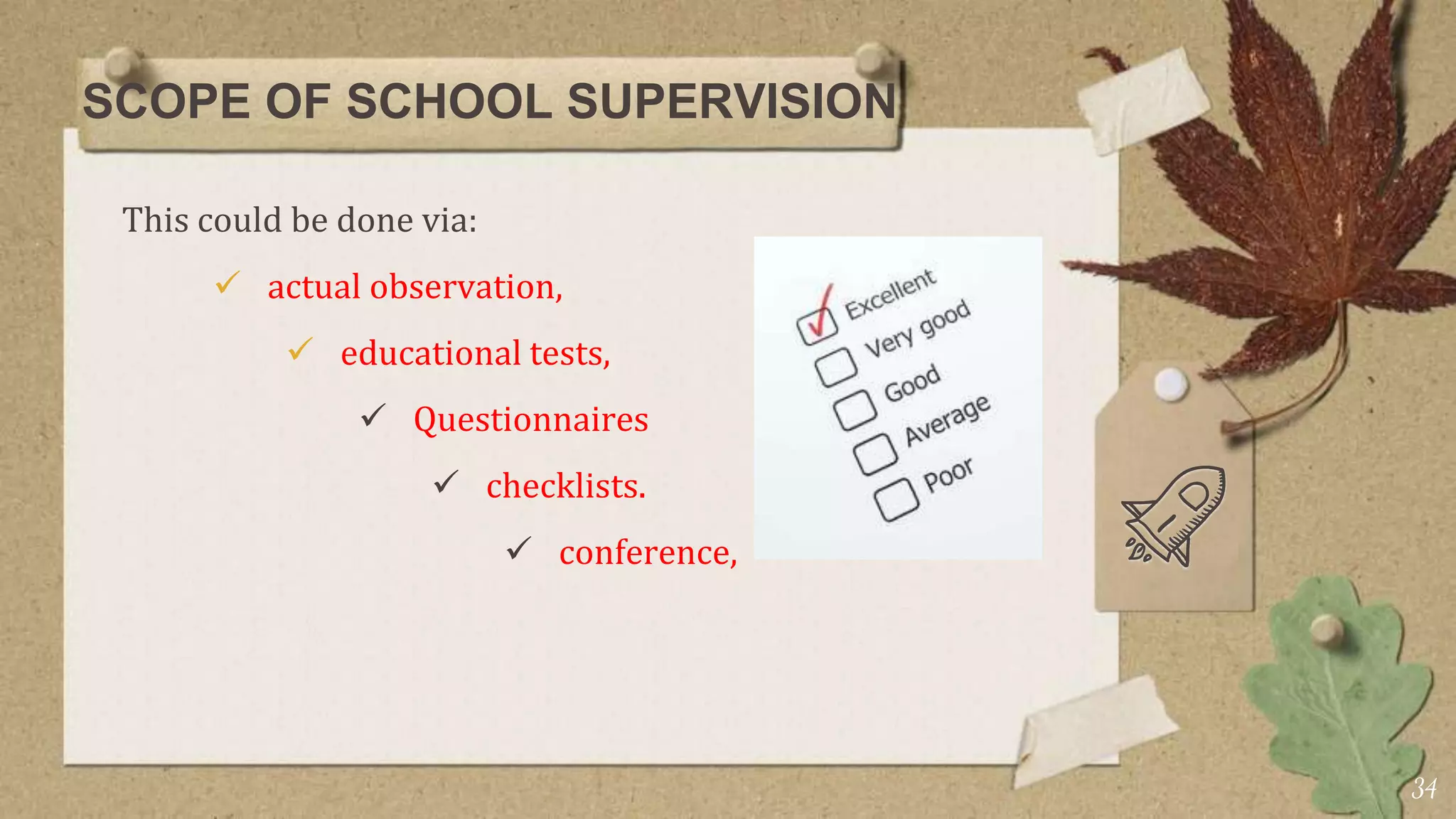 SCOPE OF SCHOOL SUPERVISION

This could be done via:

✓ actual observation,

✓ educational tests,

✓ Questionnaires

✓ checklists.

✓ conference,

Excellent
Very good
Good
Average
Poor

34